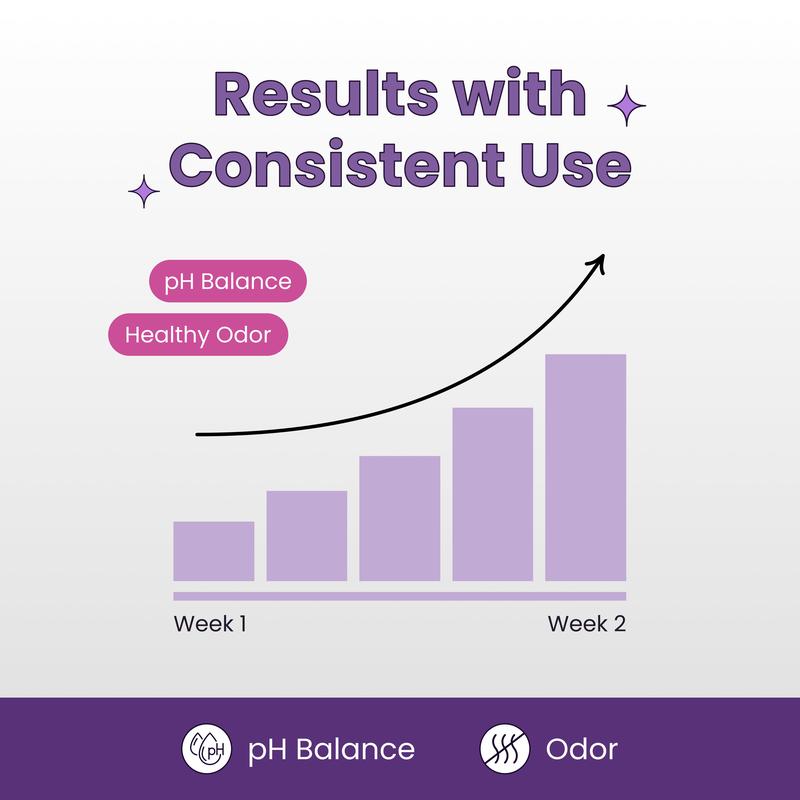 Results with Consistent Use

pH Balance

Healthy Odor

Week 1

Week 2

pH

pH Balance

Odor